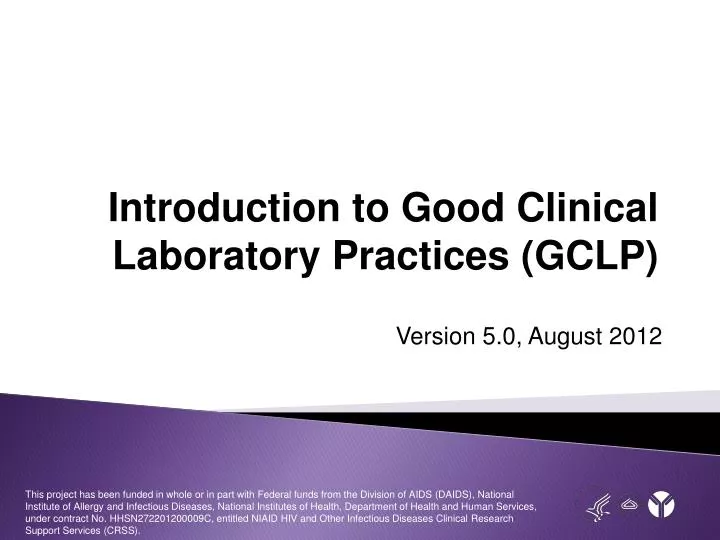 Introduction to Good Clinical Laboratory Practices (GCLP)

Version 5.0, August 2012

This project has been funded in whole or in part with Federal funds from the Division of AIDS (DAIDS), National Institute of Allergy and Infectious Diseases, National Institutes of Health, Department of Health and Human Services, under contract No. HHSN272201200009C, entitled NIAID HIV and Other Infectious Diseases Clinical Research Support Services (CRSS).